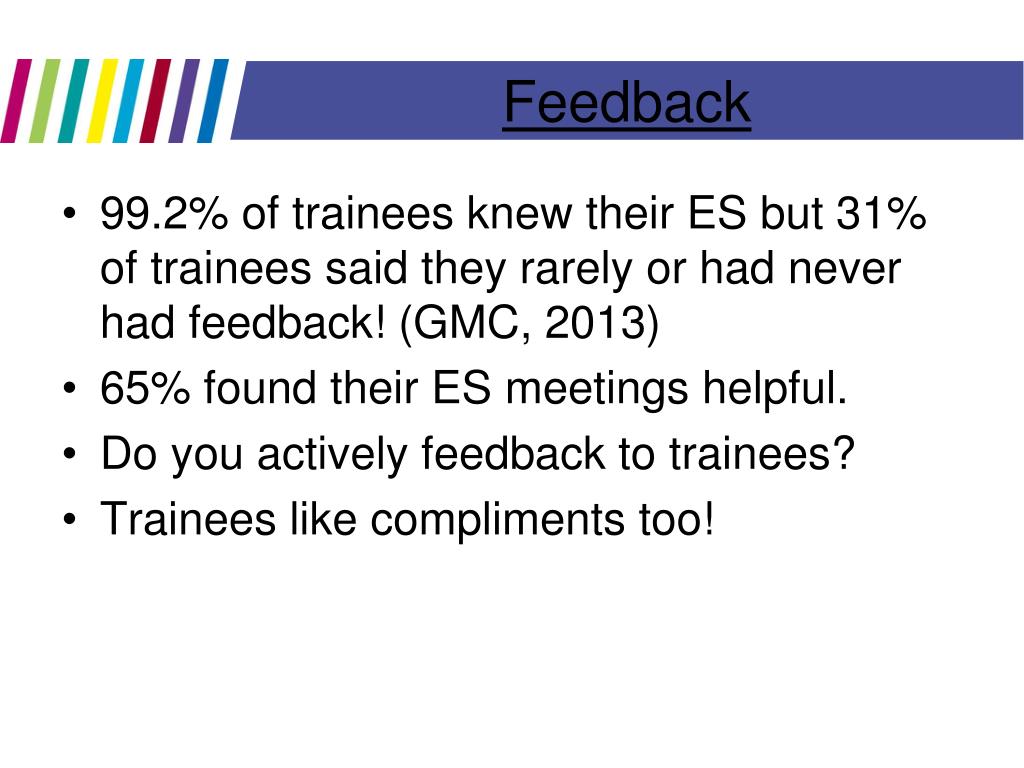 Feedback

• 99.2% of trainees knew their ES but 31% of trainees said they rarely or had never had feedback! (GMC, 2013)
• 65% found their ES meetings helpful.
• Do you actively feedback to trainees?
• Trainees like compliments too!